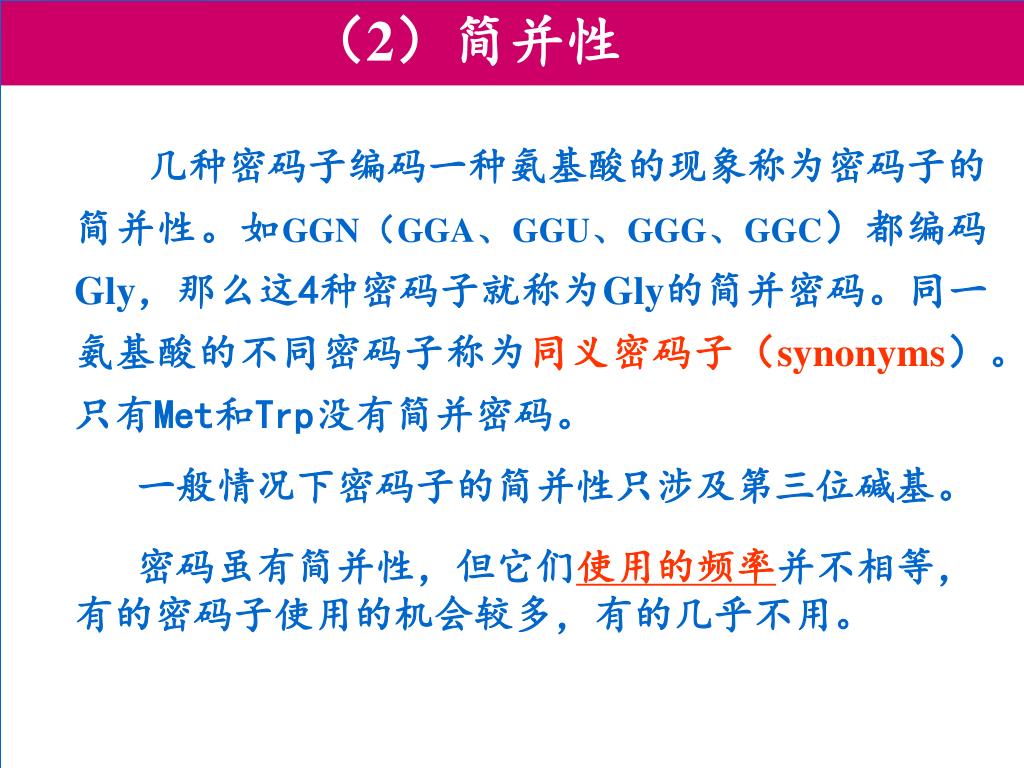 （2）简并性

几种密码子编码一种氨基酸的现象称为密码子的简并性。如GGN（GGA、GGU、GGG、GGC）都编码Gly，那么这4种密码子就称为Gly的简并密码。同一氨基酸的不同密码子称为同义密码子（synonyms）。只有Met和Trp没有简并密码。

一般情况下密码子的简并性只涉及第三位碱基。

密码虽有简并性，但它们使用的频率并不相等，有的密码子使用的机会较多，有的几乎不用。